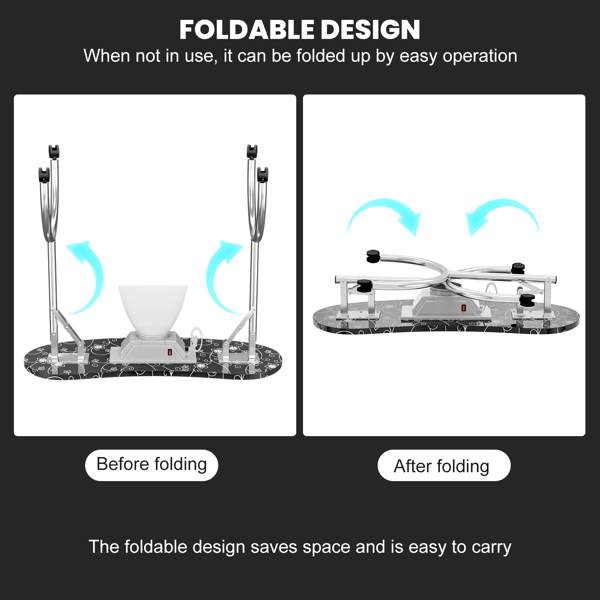 FOLDABLE DESIGN
When not in use, it can be folded up by easy operation

Before folding

After folding

The foldable design saves space and is easy to carry